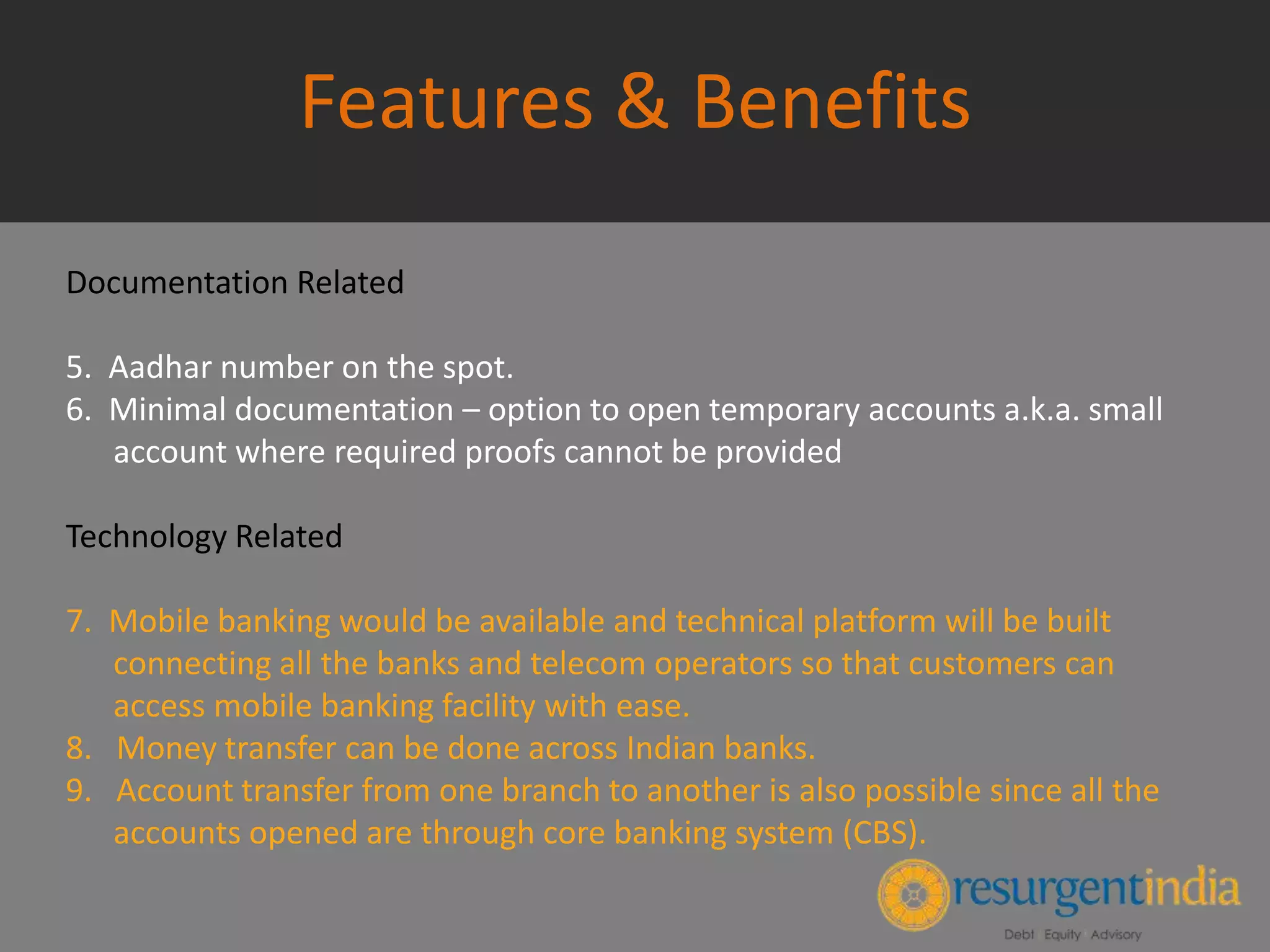 Features & Benefits

Documentation Related

5. Aadhar number on the spot.
6. Minimal documentation – option to open temporary accounts a.k.a. small account where required proofs cannot be provided

Technology Related

7. Mobile banking would be available and technical platform will be built connecting all the banks and telecom operators so that customers can access mobile banking facility with ease.
8. Money transfer can be done across Indian banks.
9. Account transfer from one branch to another is also possible since all the accounts opened are through core banking system (CBS).

resurgentindia
Debt Equity Advisory